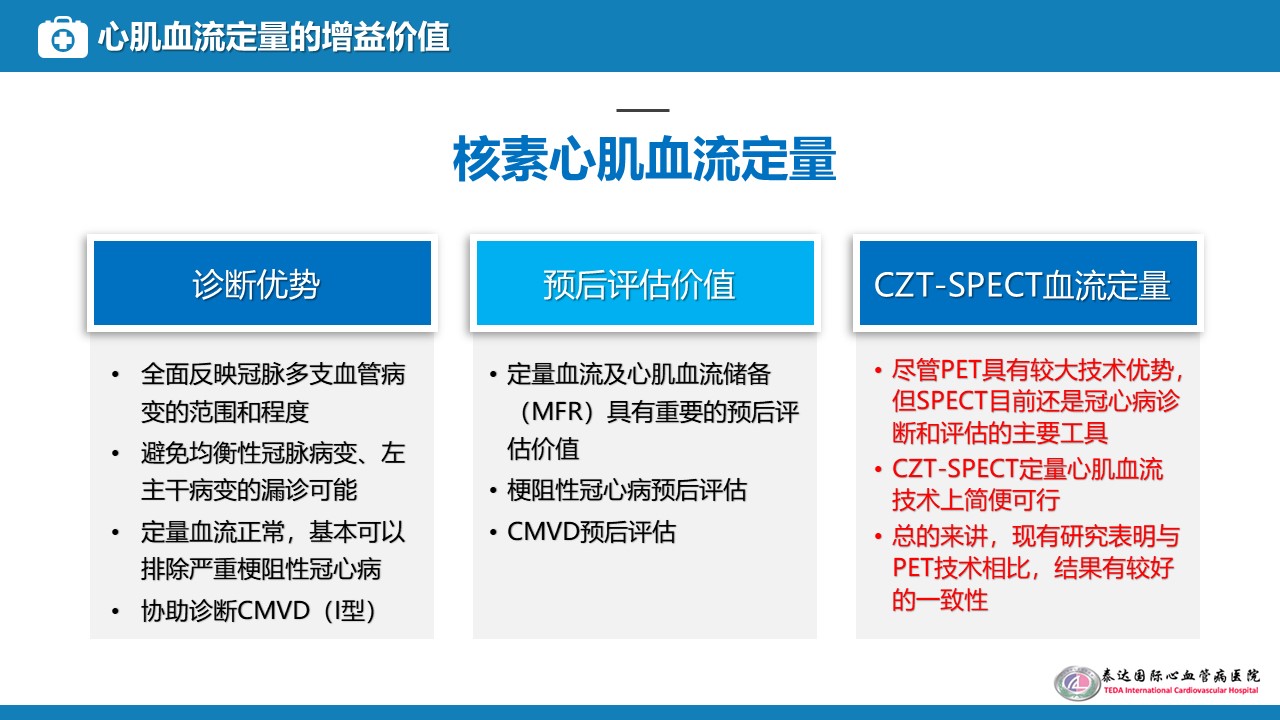 心肌血流定量的增益价值

核素心肌血流定量

诊断优势

• 全面反映冠脉多支血管病变的范围和程度
• 避免均衡性冠脉病变、左主干病变的漏诊可能
• 定量血流正常，基本可以排除严重梗阻性冠心病
• 协助诊断CMVD（I型）

预后评估价值

• 定量血流及心肌血流储备（MFR）具有重要的预后评估价值
• 梗阻性冠心病预后评估
• CMVD预后评估

CZT-SPECT血流定量

• 尽管PET具有较大技术优势，但SPECT目前还是冠心病诊断和评估的主要工具
• CZT-SPECT定量心肌血流技术上简便可行
• 总的来讲，现有研究表明与PET技术相比，结果有较好的一致性

泰达国际心血管病医院
TEDA International Cardiovascular Hospital